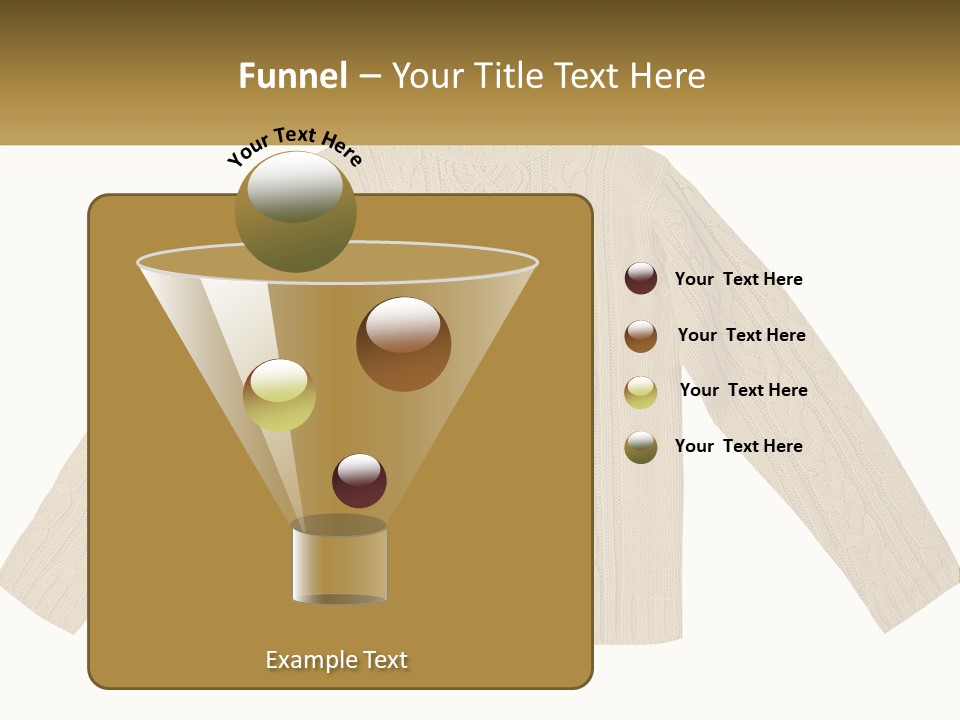 Funnel – Your Title Text Here

Your Text Here

Your Text Here

Your Text Here

Your Text Here

Your Text Here

Example Text